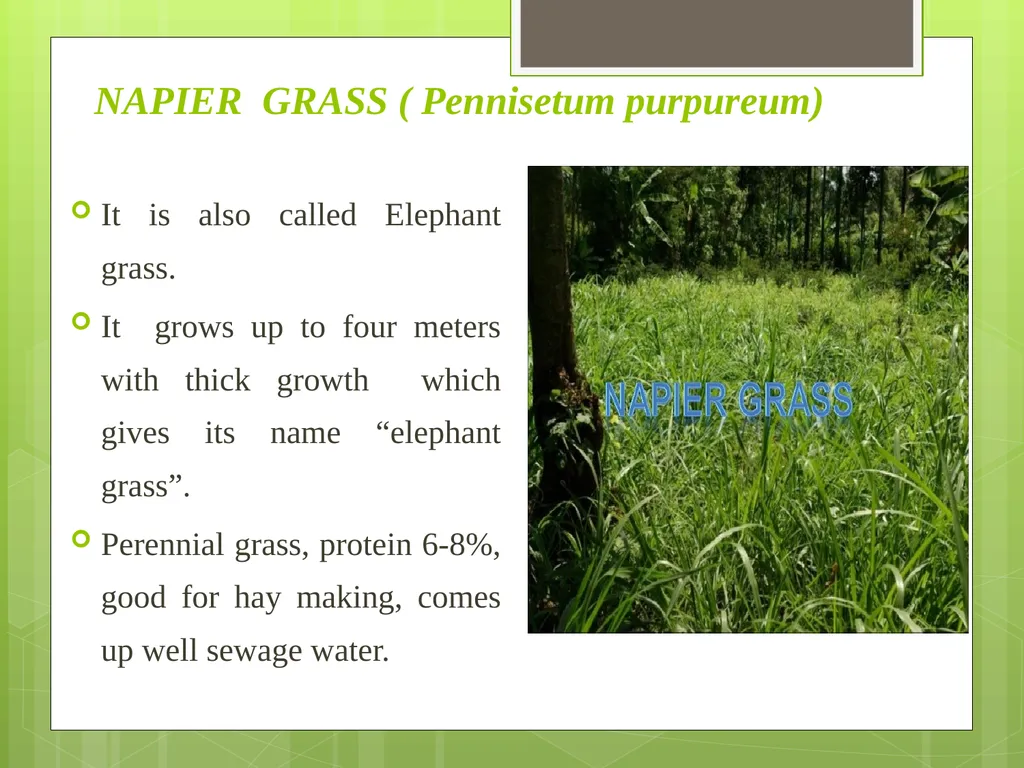 NAPIER GRASS ( Pennisetum purpureum)

It is also called Elephant grass.

It grows up to four meters with thick growth which gives its name “elephant grass”.

Perennial grass, protein 6-8%, good for hay making, comes up well sewage water.

NAPIER GRASS